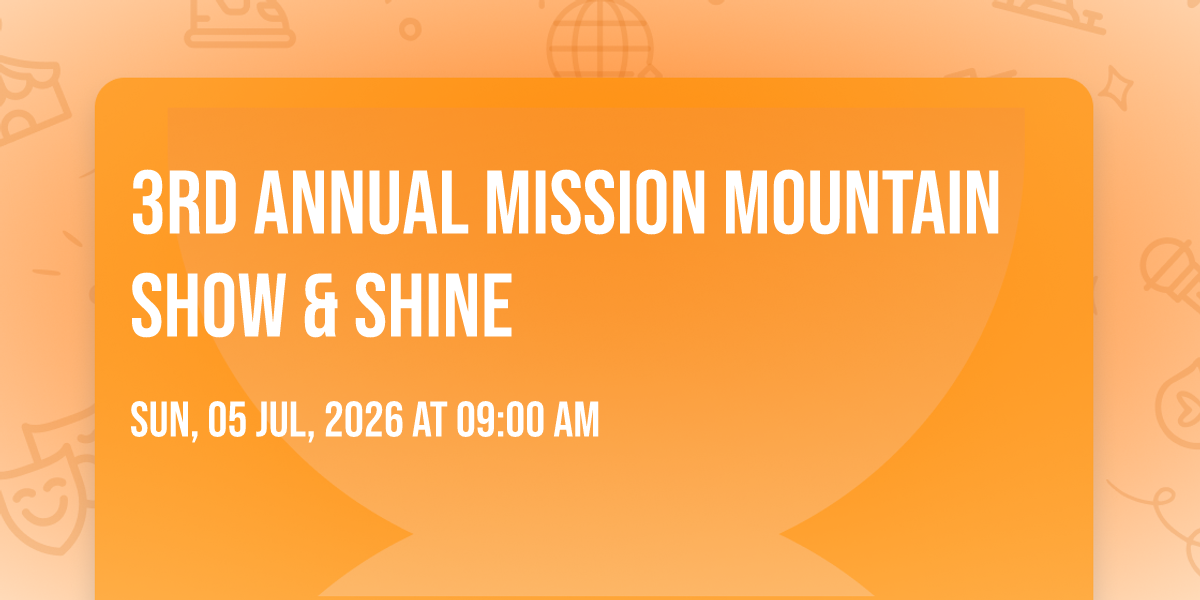 3RD ANNUAL MISSION MOUNTAIN SHOW & SHINE

SUN, 05 JUL, 2026 AT 09:00 AM